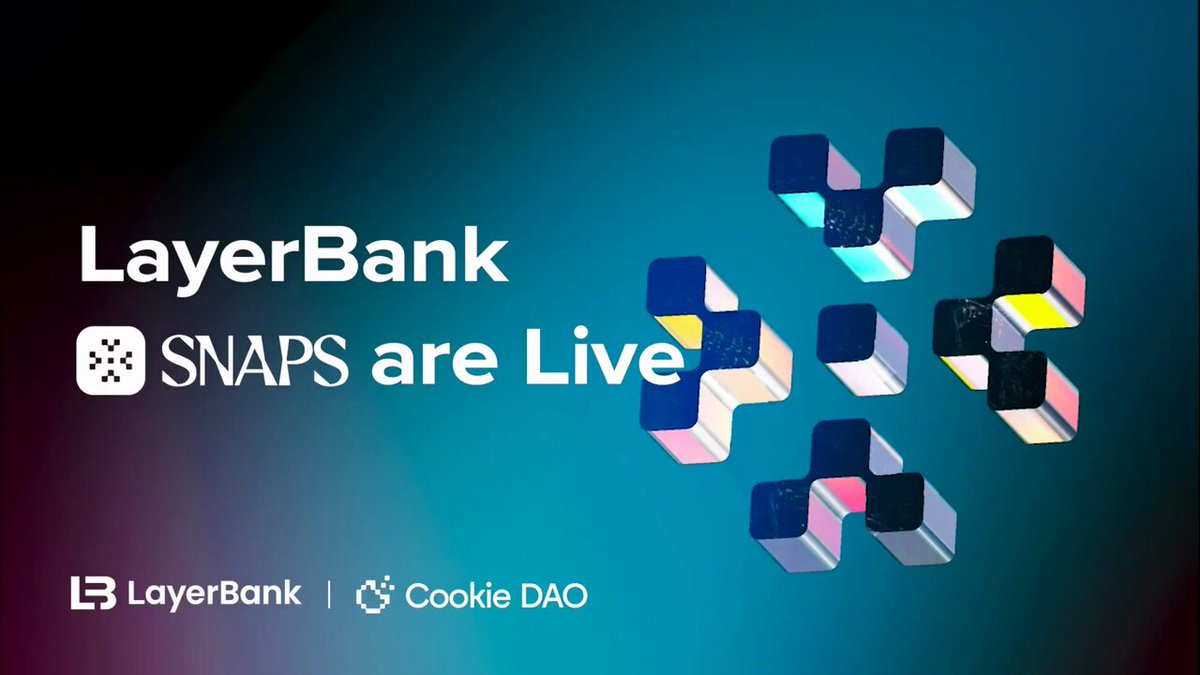 LayerBank
SNAPS are Live

LayerBank | Cookie DAO